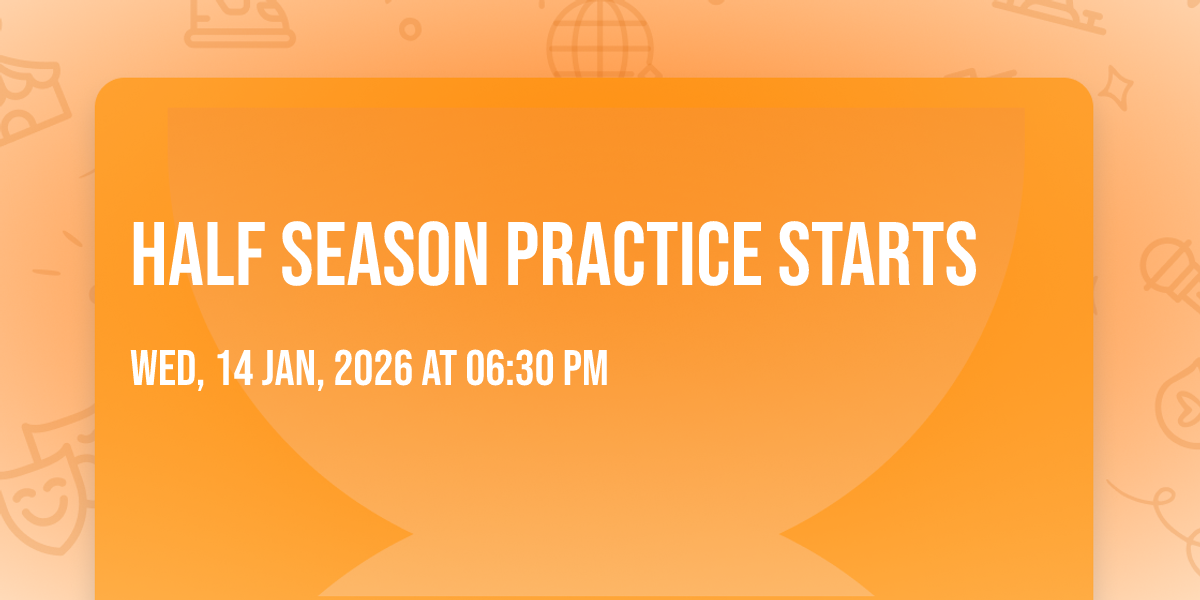 HALF SEASON PRACTICE STARTS

WED, 14 JAN, 2026 AT 06:30 PM